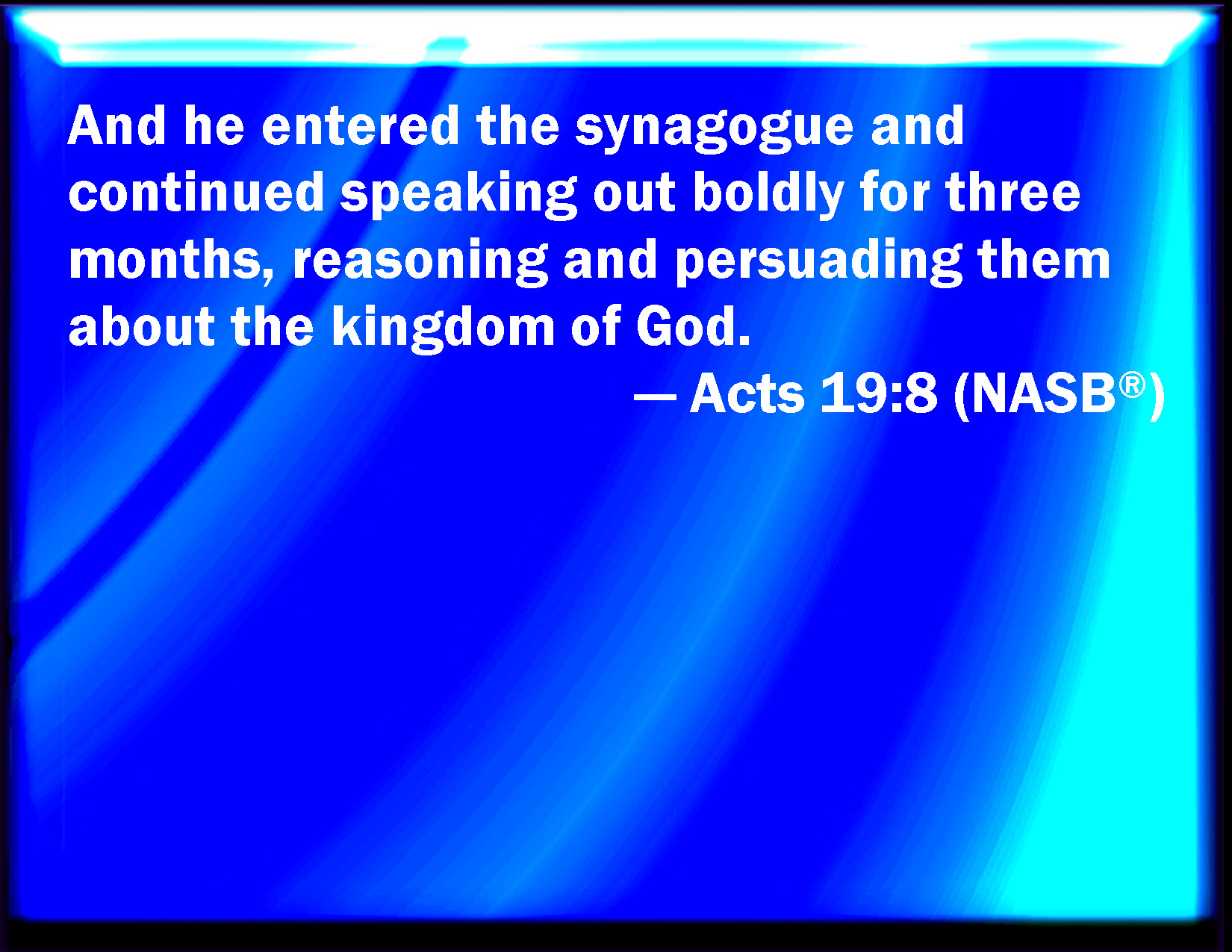 And he entered the synagogue and continued speaking out boldly for three months, reasoning and persuading them about the kingdom of God.

— Acts 19:8 (NASB®)